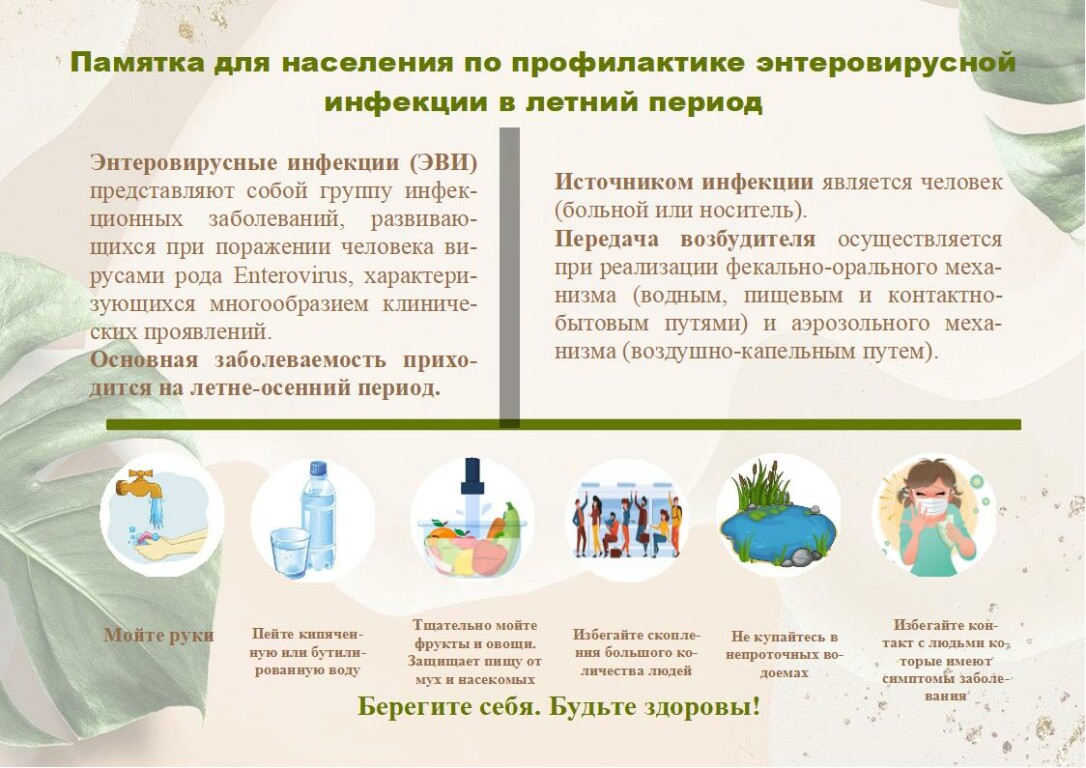 Памятка для населения по профилактике энтеровирусной инфекции в летний период

Энтеровирусные инфекции (ЭВИ) представляют собой группу инфекционных заболеваний, развивающихся при поражении человека вирусами рода Enterovirus, характеризующихся многообразием клинических проявлений.
Основная заболеваемость приходится на летне-осенний период.

Источником инфекции является человек (больной или носитель).
Передача возбудителя осуществляется при реализации фекально-орального механизма (водным, пищевым и контактно-бытовым путями) и аэрозольного механизма (воздушно-капельным путем).

Мойте руки

Пейте кипяченную или бутилированную воду

Тщательно мойте фрукты и овощи. Защищает пищу от мух и насекомых

Избегайте скопления большого количества людей

Не купайтесь в непроточных водоемах

Избегайте контакт с людьми которые имеют симптомы заболевания

Берегите себя. Будьте здоровы!